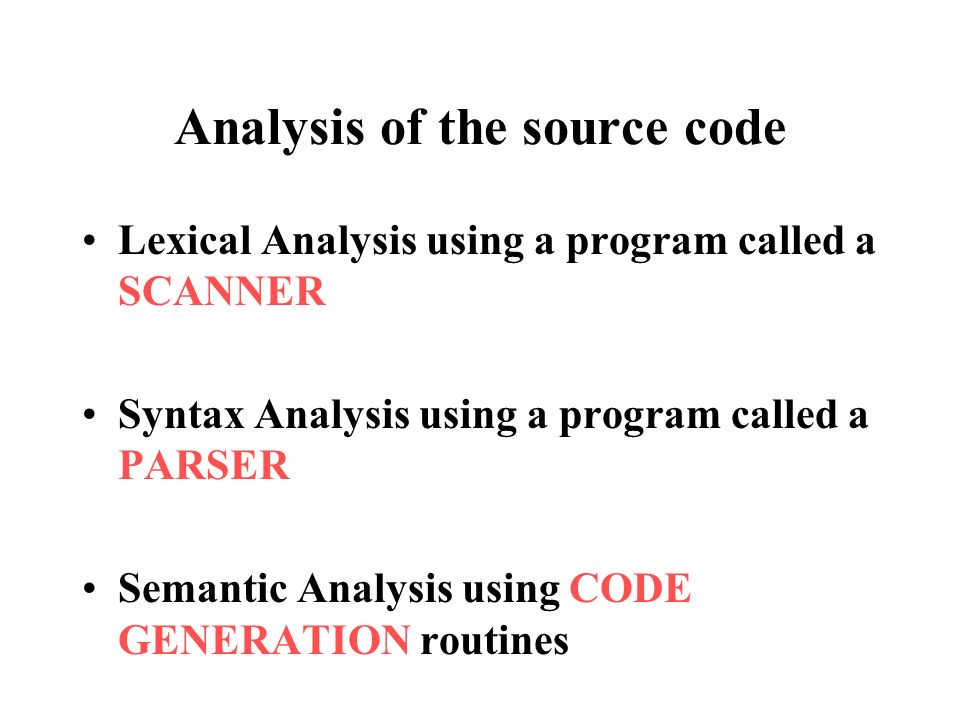 Analysis of the source code

• Lexical Analysis using a program called a SCANNER

• Syntax Analysis using a program called a PARSER

• Semantic Analysis using CODE GENERATION routines